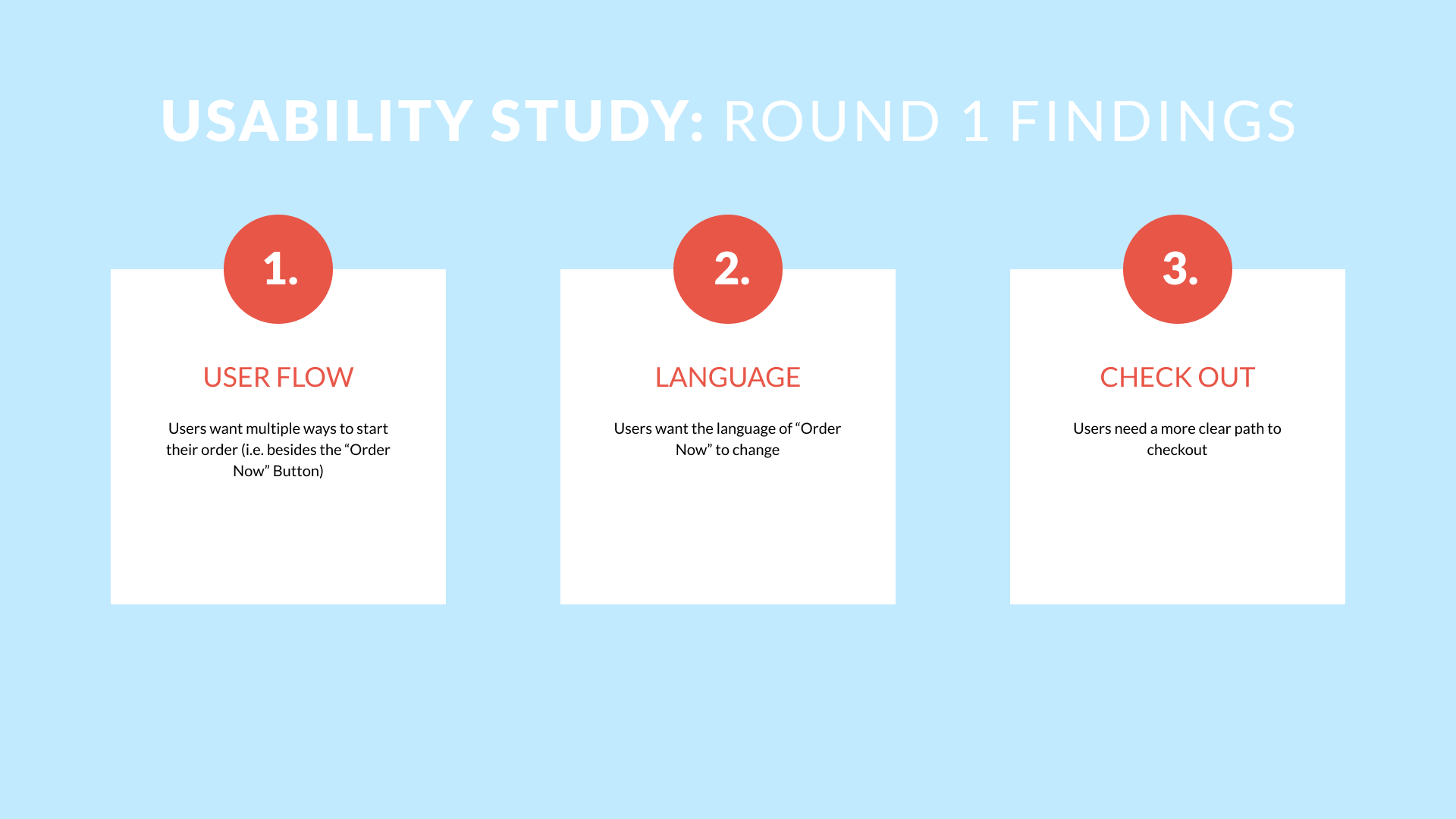 USABILITY STUDY: ROUND 1 FINDINGS

1.

USER FLOW

Users want multiple ways to start their order (i.e. besides the “Order Now” Button)

2.

LANGUAGE

Users want the language of “Order Now” to change

3.

CHECK OUT

Users need a more clear path to checkout